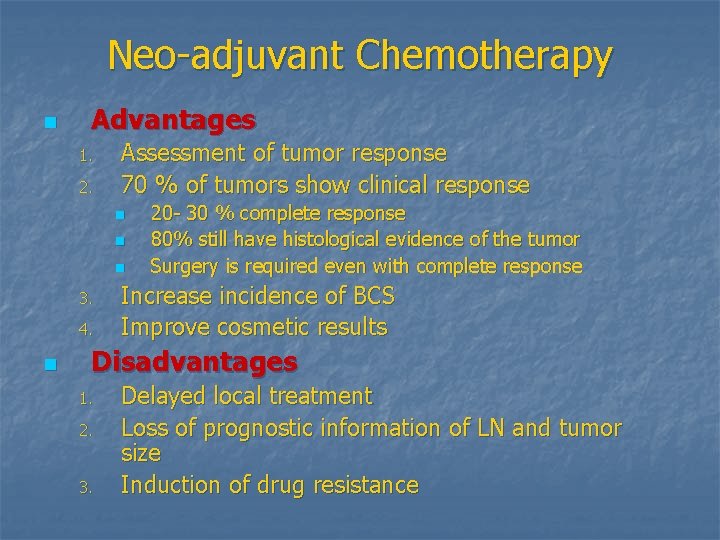 Neo-adjuvant Chemotherapy

Advantages

1. Assessment of tumor response
2. 70 % of tumors show clinical response
   - 20- 30 % complete response
   - 80% still have histological evidence of the tumor
   - Surgery is required even with complete response
3. Increase incidence of BCS
4. Improve cosmetic results

Disadvantages

1. Delayed local treatment
2. Loss of prognostic information of LN and tumor size
3. Induction of drug resistance